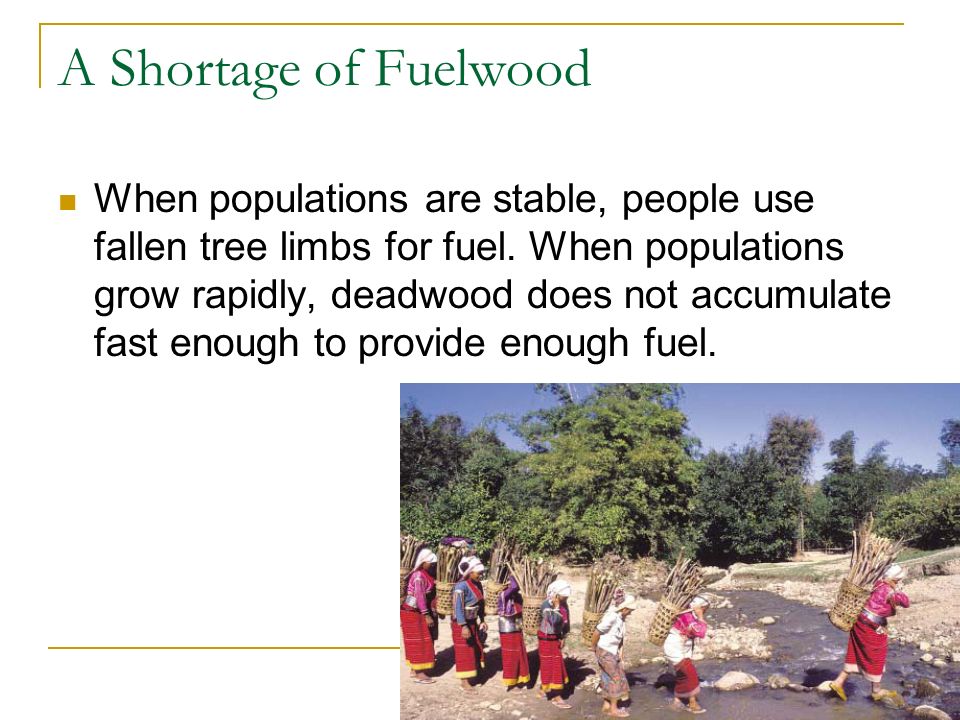 A Shortage of Fuelwood

When populations are stable, people use fallen tree limbs for fuel. When populations grow rapidly, deadwood does not accumulate fast enough to provide enough fuel.